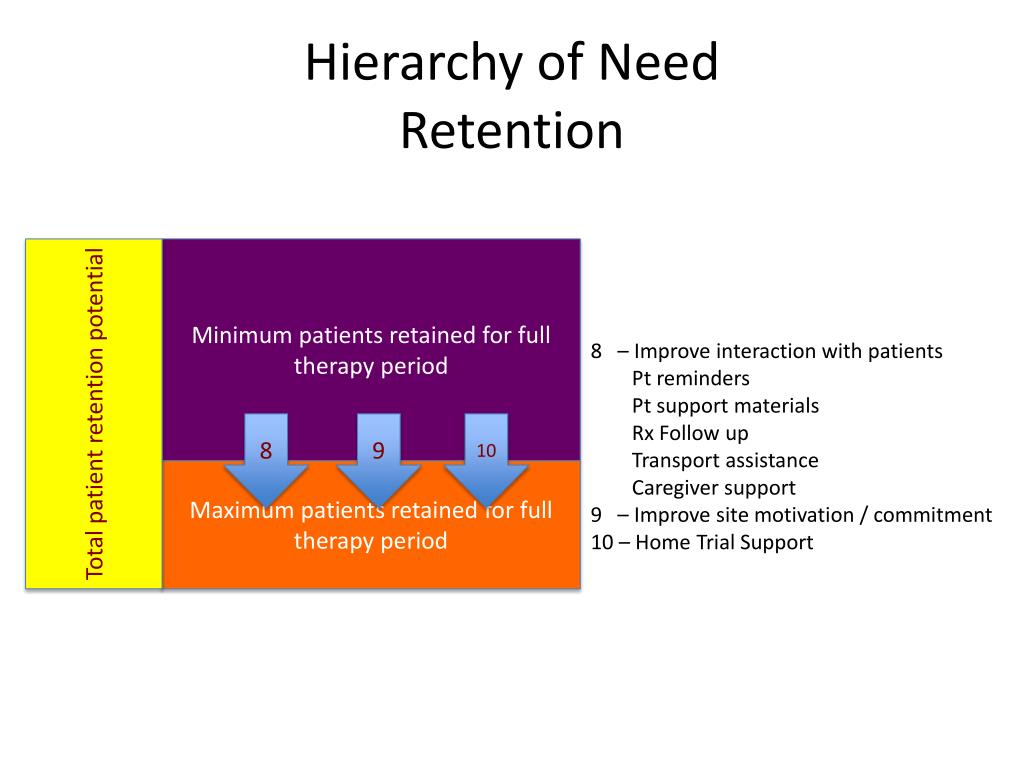 Hierarchy of Need
Retention

Total patient retention potential

Minimum patients retained for full therapy period

8

9

10

Maximum patients retained for full therapy period

8 – Improve interaction with patients
Pt reminders
Pt support materials
Rx Follow up
Transport assistance
Caregiver support
9 – Improve site motivation / commitment
10 – Home Trial Support